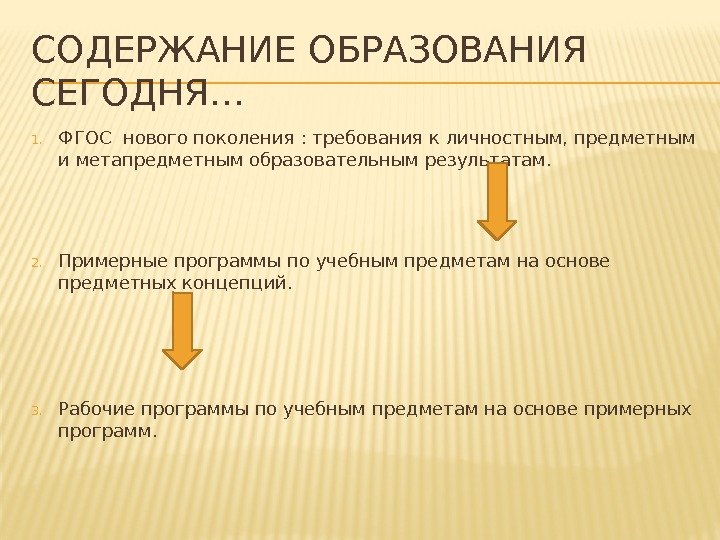 СОДЕРЖАНИЕ ОБРАЗОВАНИЯ СЕГОДНЯ…

1. ФГОС нового поколения : требования к личностным, предметным и метапредметным образовательным результатам.

2. Примерные программы по учебным предметам на основе предметных концепций.

3. Рабочие программы по учебным предметам на основе примерных программ.